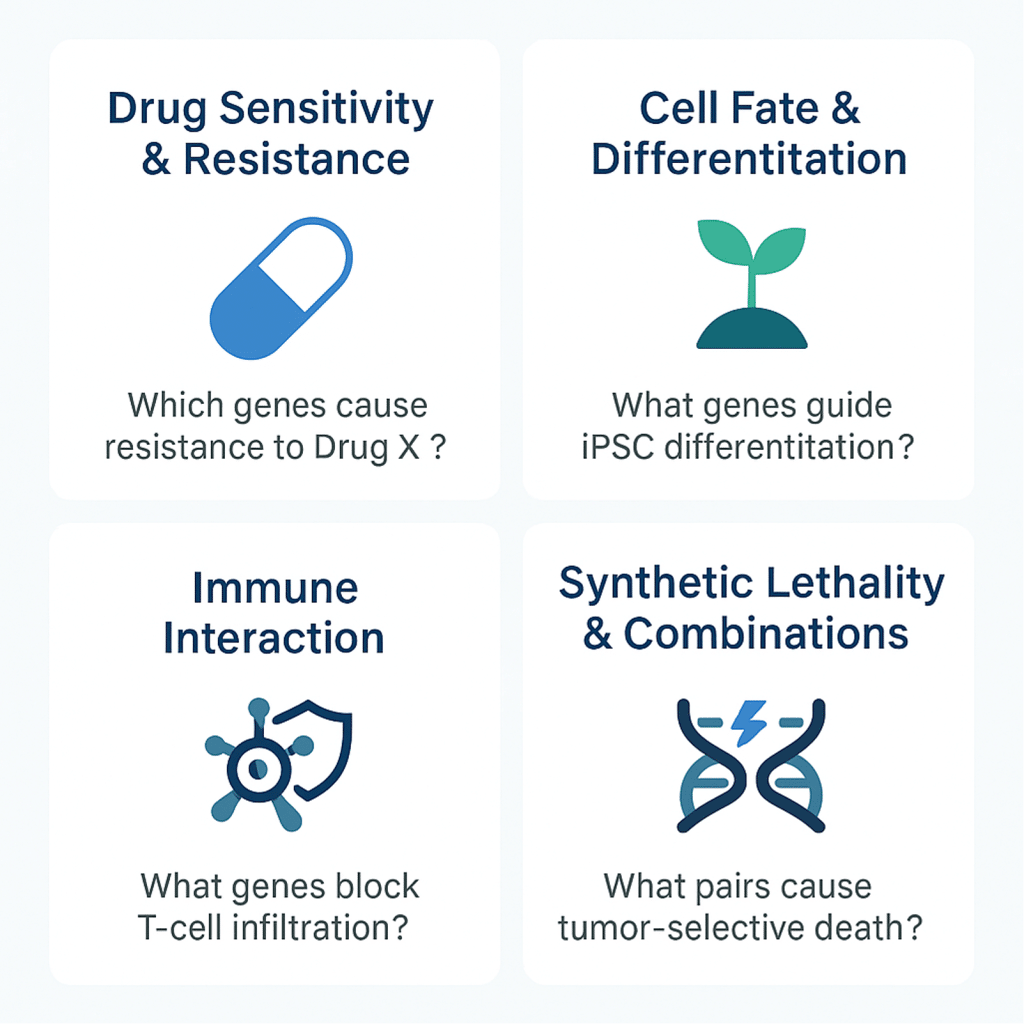 Drug Sensitivity & Resistance

Which genes cause resistance to Drug X ?

Cell Fate & Differentitation

What genes guide iPSC differentitation?

Immune Interaction

What genes block T-cell infiltration?

Synthetic Lethality & Combinations

What pairs cause tumor-selective death?